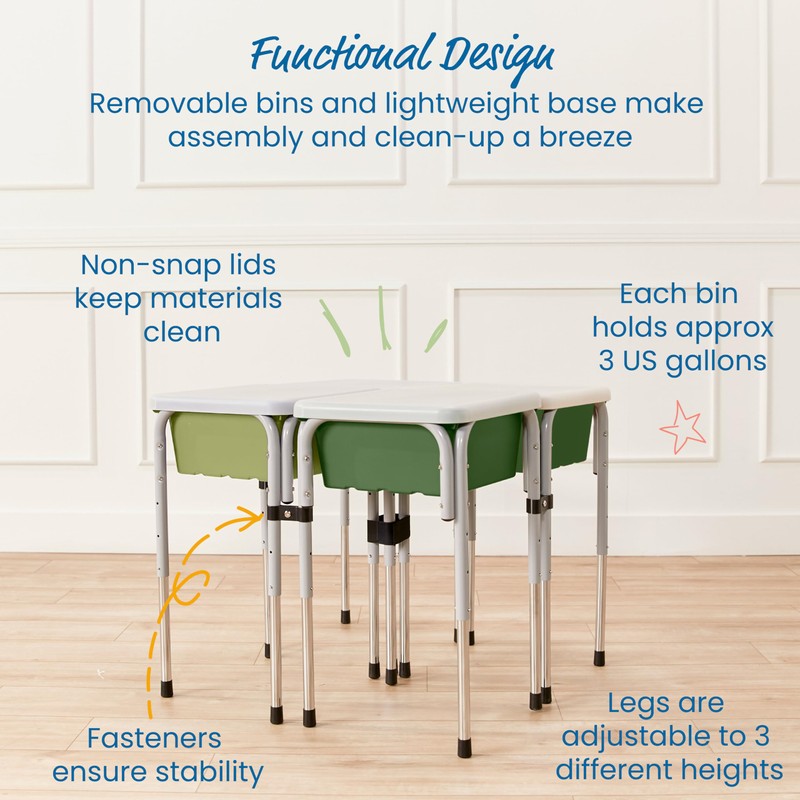 Functional Design
Removable bins and lightweight base make assembly and clean-up a breeze

Non-snap lids keep materials clean

Each bin holds approx 3 US gallons

Fasteners ensure stability

Legs are adjustable to 3 different heights